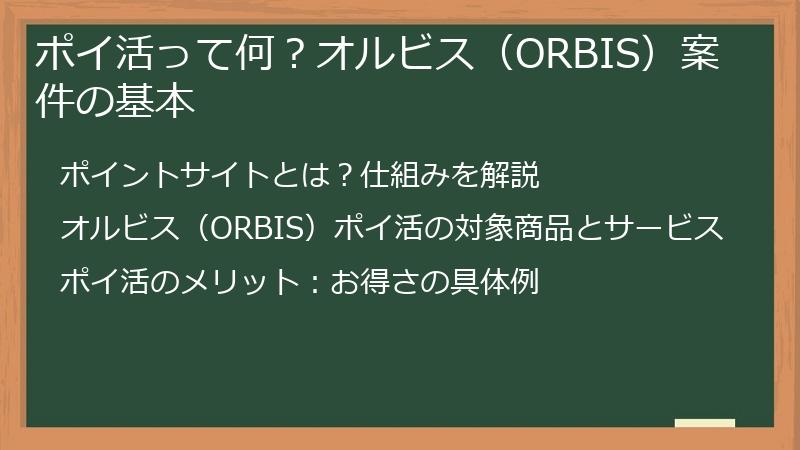 ポイ活って何？オルビス（ORBIS）案件の基本

ポイントサイトとは？仕組みを解説

オルビス（ORBIS）ポイ活の対象商品とサービス

ポイ活のメリット：お得さの具体例